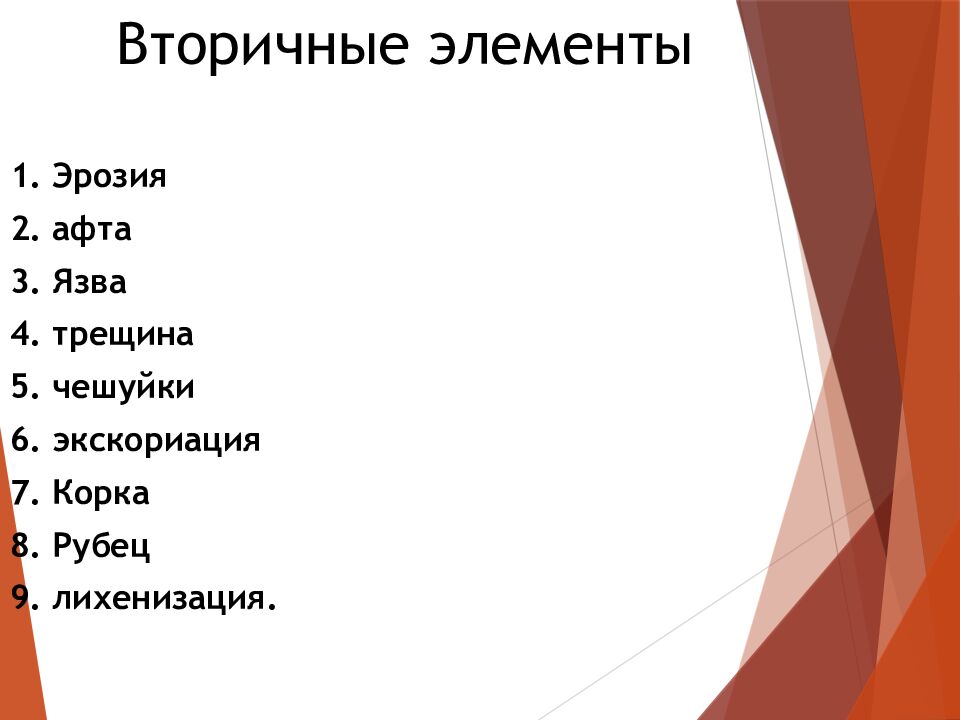 Вторичные элементы

1. Эрозия
2. афта
3. Язва
4. трещина
5. чешуйки
6. экскориация
7. Корка
8. Рубец
9. лихенизация.